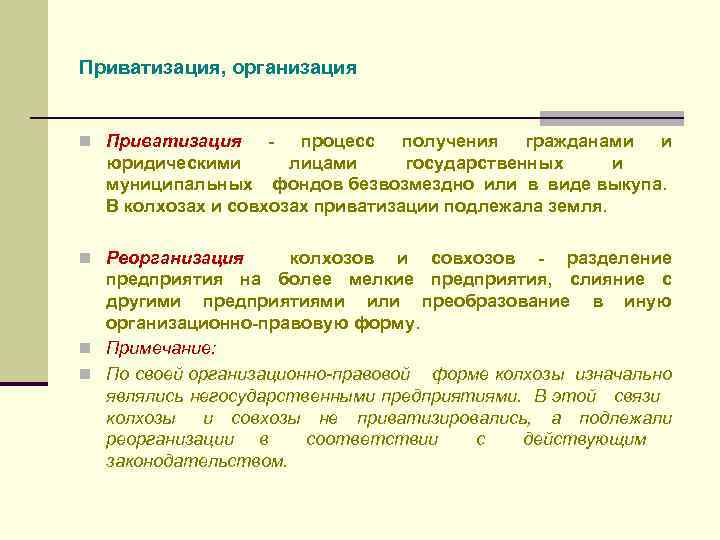 Приватизация, организация

Приватизация - процесс получения гражданами и юридическими лицами государственных и муниципальных фондов безвозмездно или в виде выкупа. В колхозах и совхозах приватизации подлежала земля.

Реорганизация колхозов и совхозов - разделение предприятия на более мелкие предприятия, слияние с другими предприятиями или преобразование в иную организационно-правовую форму.

Примечание:

По своей организационно-правовой форме колхозы изначально являлись негосударственными предприятиями. В этой связи колхозы и совхозы не приватизировались, а подлежали реорганизации в соответствии с действующим законодательством.